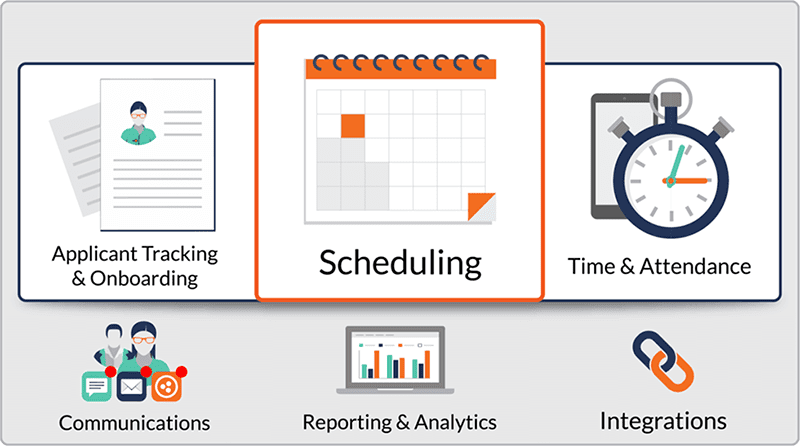 Applicant Tracking & Onboarding

Scheduling

Time & Attendance

Communications

Reporting & Analytics

Integrations